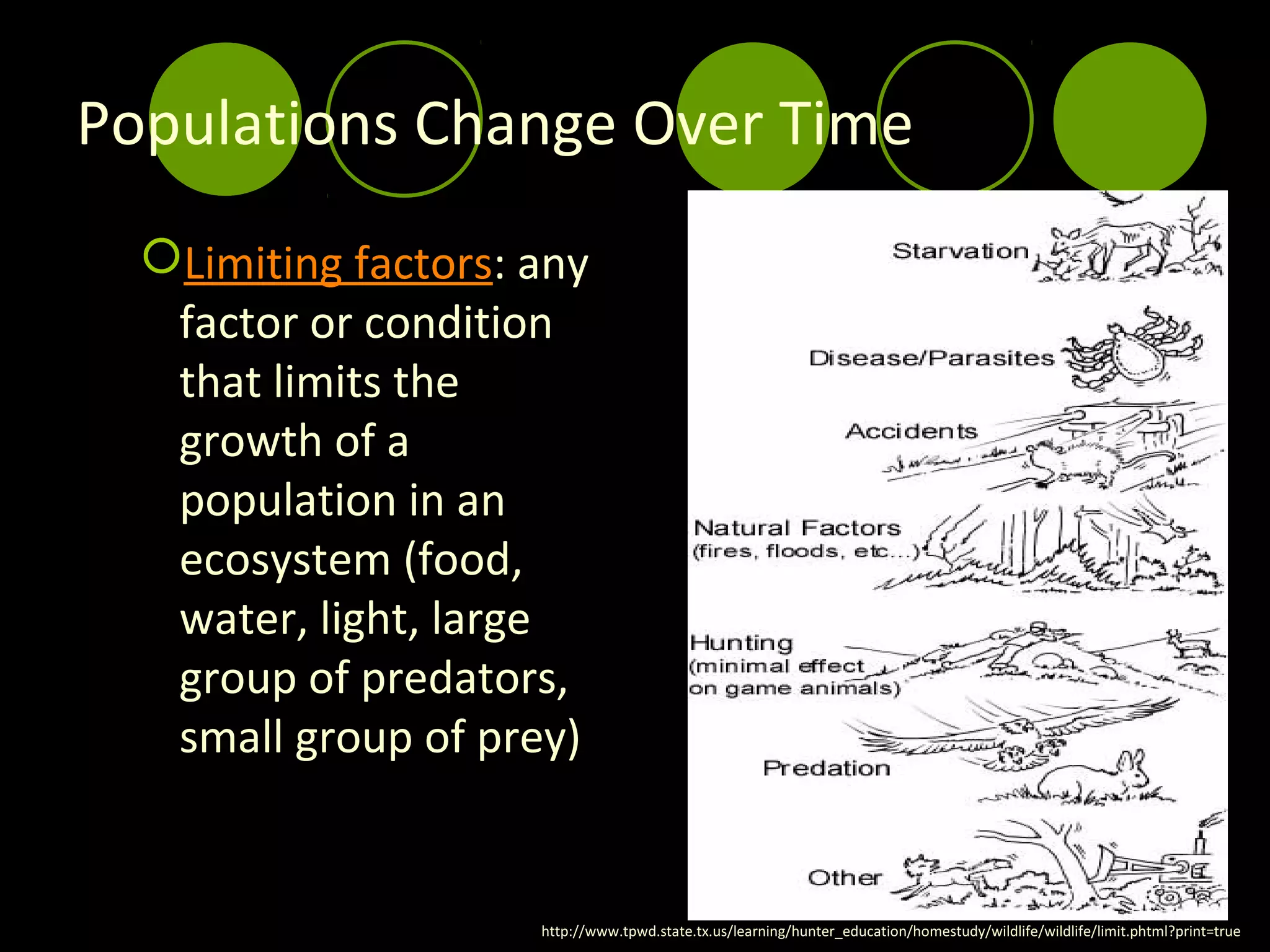 Populations Change Over Time

Limiting factors: any factor or condition that limits the growth of a population in an ecosystem (food, water, light, large group of predators, small group of prey)

Starvation

Disease/Parasites

Accidents

Natural Factors
(fires, floods, etc...)

Hunting
(minimal effect on game animals)

Predation

Other

http://www.tpwd.state.tx.us/learning/hunter_education/homestudy/wildlife/wildlife/limit.phtml?print=true